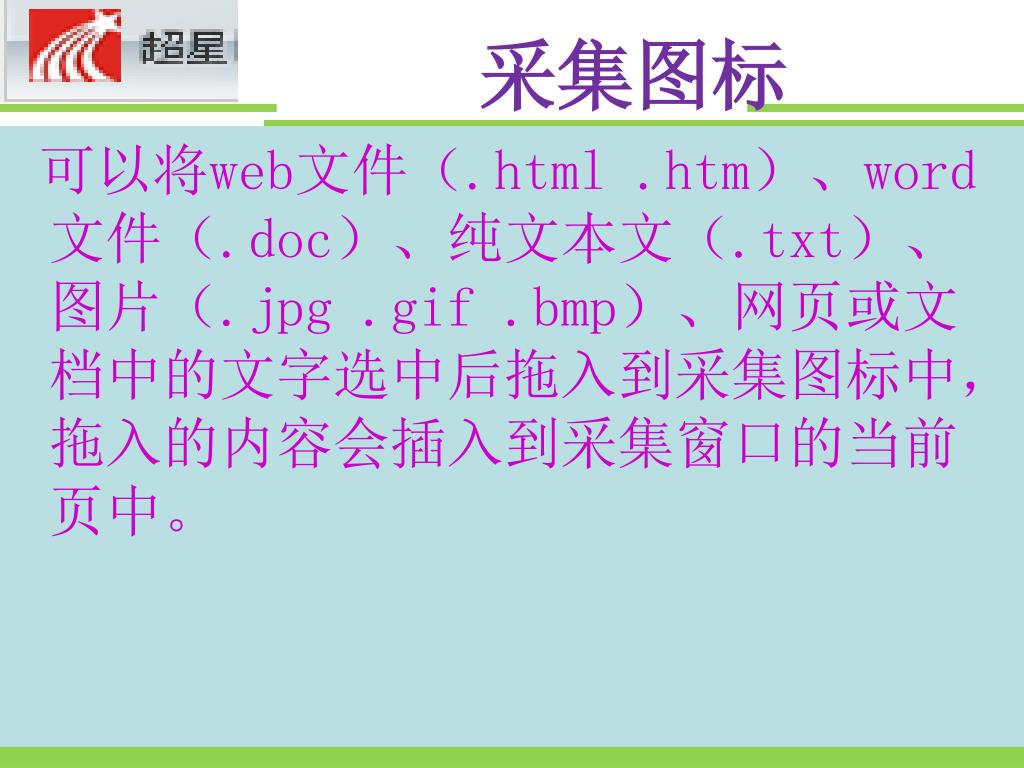 超星

采集图标

可以将web文件（.html .htm）、word文件（.doc）、纯文本文（.txt）、图片（.jpg .gif .bmp）、网页或文档中的文字选中后拖入到采集图标中，拖入的内容会插入到采集窗口的当前页中。